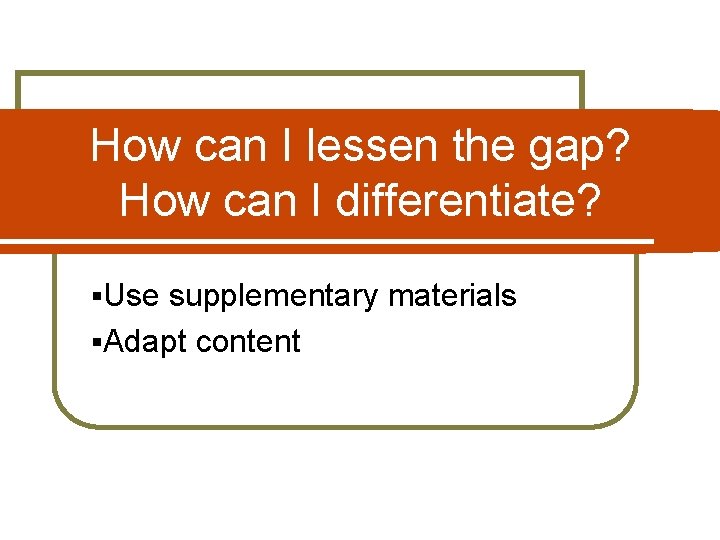 How can I lessen the gap?
How can I differentiate?

▪Use supplementary materials
▪Adapt content